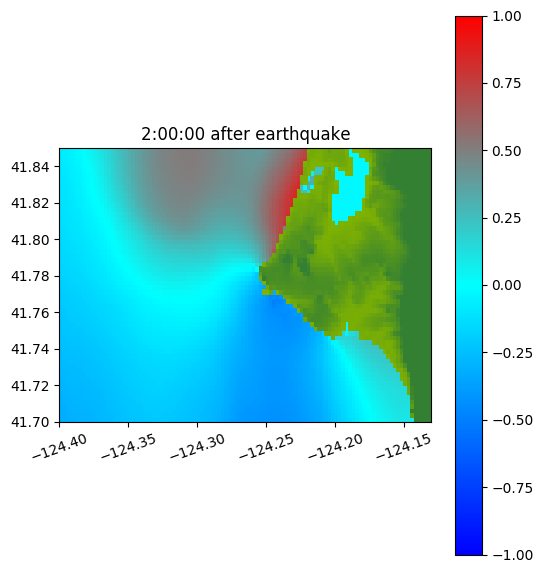 2:00:00 after earthquake

41.84
41.82
41.80
41.78
41.76
41.74
41.72
41.70

−124.40
−124.35
−124.30
−124.25
−124.20
−124.15

1.00
0.75
0.50
0.25
0.00
−0.25
−0.50
−0.75
−1.00